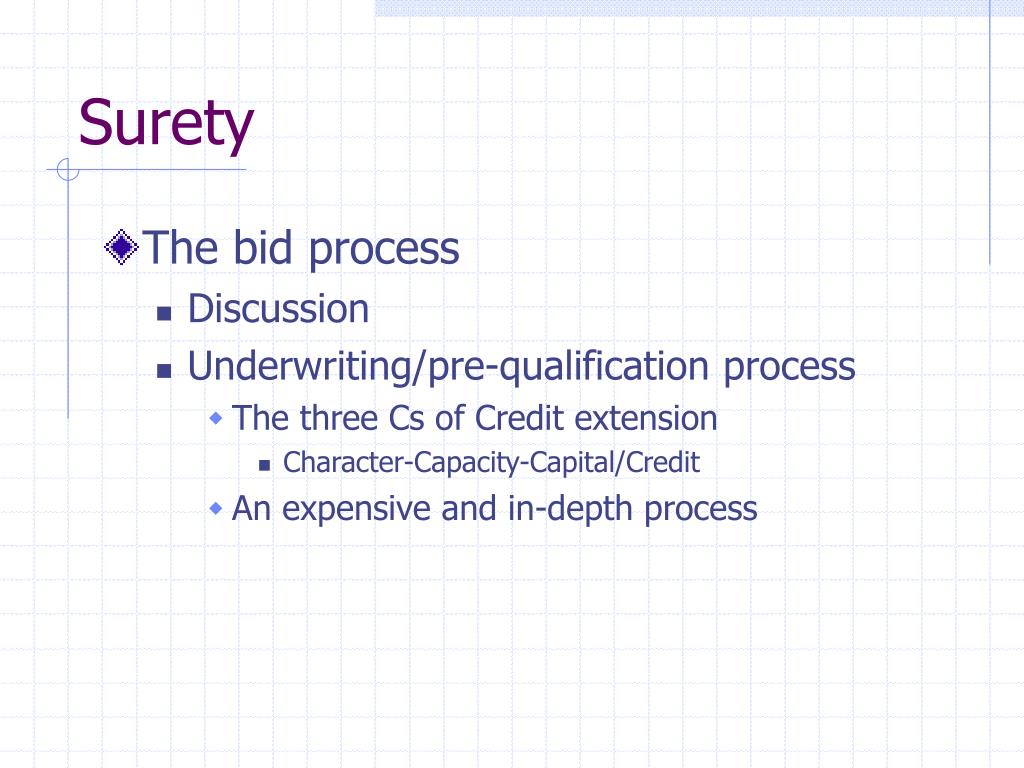 Surety

The bid process

Discussion

Underwriting/pre-qualification process

The three Cs of Credit extension

Character-Capacity-Capital/Credit

An expensive and in-depth process